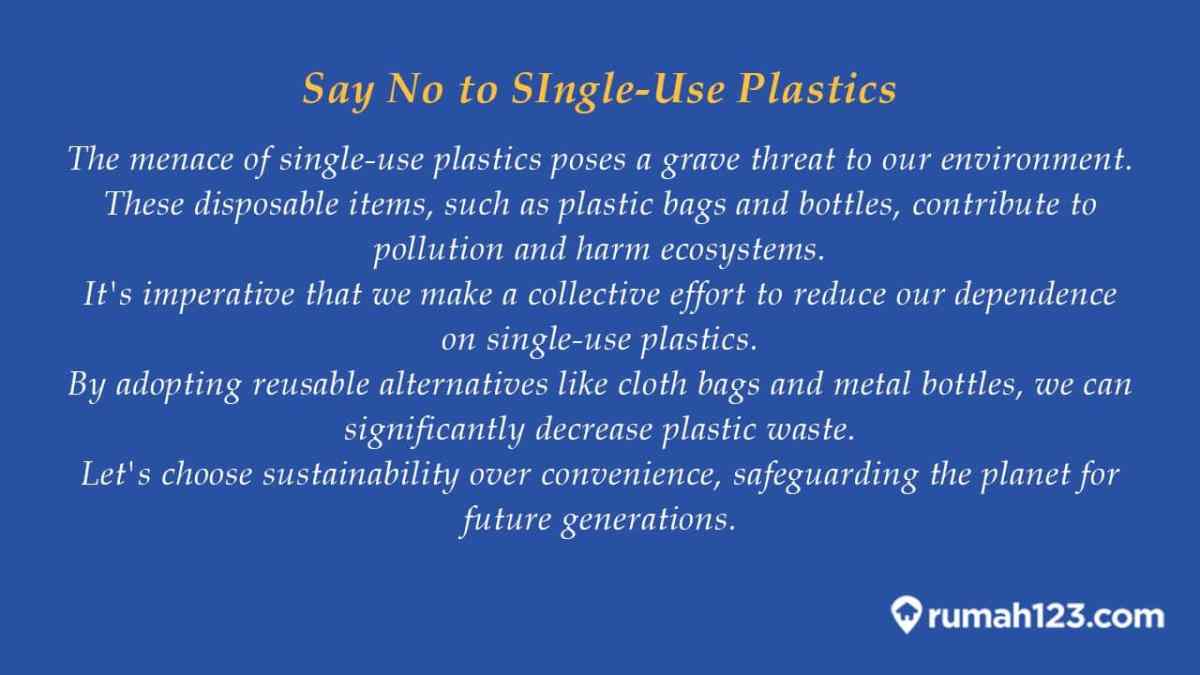 Say No to SIngle-Use Plastics

The menace of single-use plastics poses a grave threat to our environment. These disposable items, such as plastic bags and bottles, contribute to pollution and harm ecosystems.
It's imperative that we make a collective effort to reduce our dependence on single-use plastics.
By adopting reusable alternatives like cloth bags and metal bottles, we can significantly decrease plastic waste.
Let's choose sustainability over convenience, safeguarding the planet for future generations.

rumah123.com